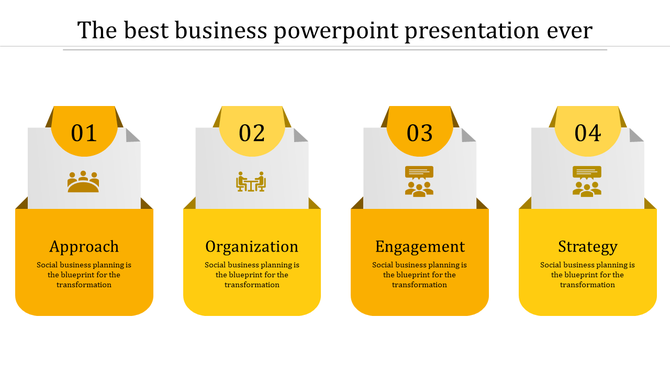 The best business powerpoint presentation ever

01

Approach

Social business planning is the blueprint for the transformation

02

Organization

Social business planning is the blueprint for the transformation

03

Engagement

Social business planning is the blueprint for the transformation

04

Strategy

Social business planning is the blueprint for the transformation